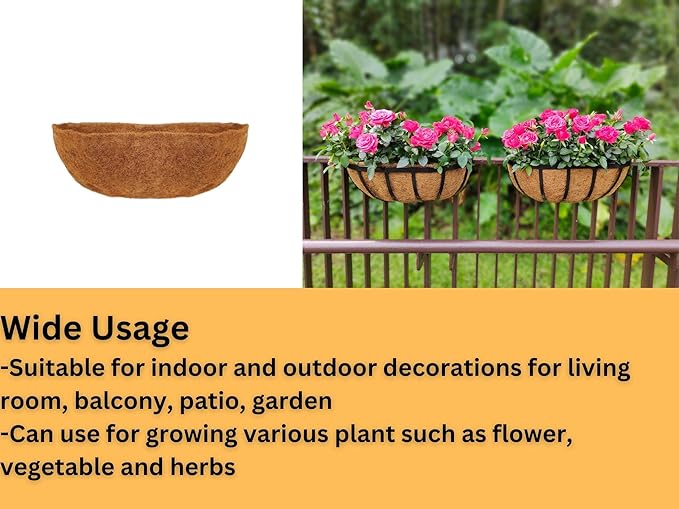 Wide Usage
-Suitable for indoor and outdoor decorations for living room, balcony, patio, garden
-Can use for growing various plant such as flower, vegetable and herbs